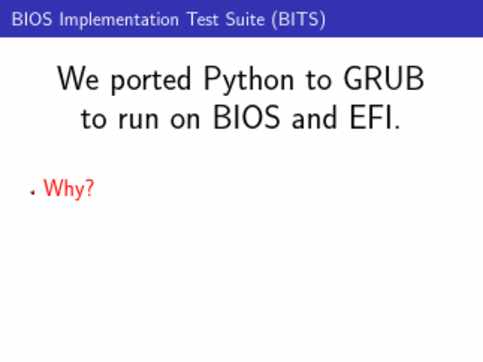 BIOS Implementation Test Suite (BITS)

We ported Python to GRUB to run on BIOS and EFI.

• Why?